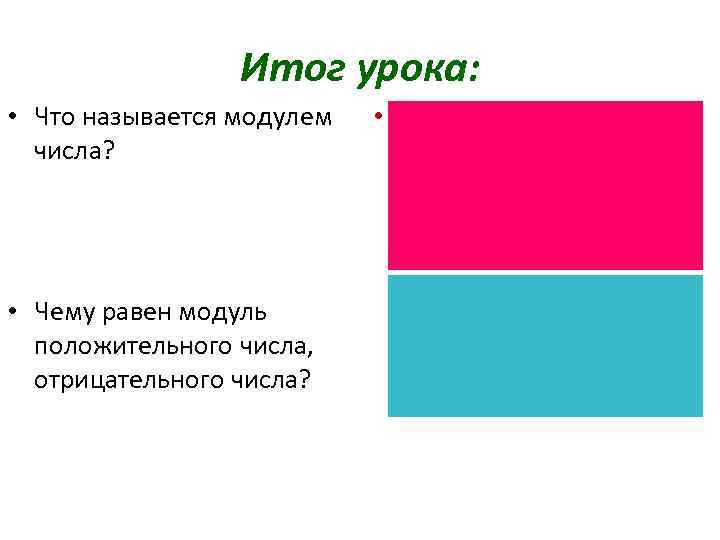 Итог урока:

• Что называется модулем числа?

• Чему равен модуль положительного числа, отрицательного числа?

•